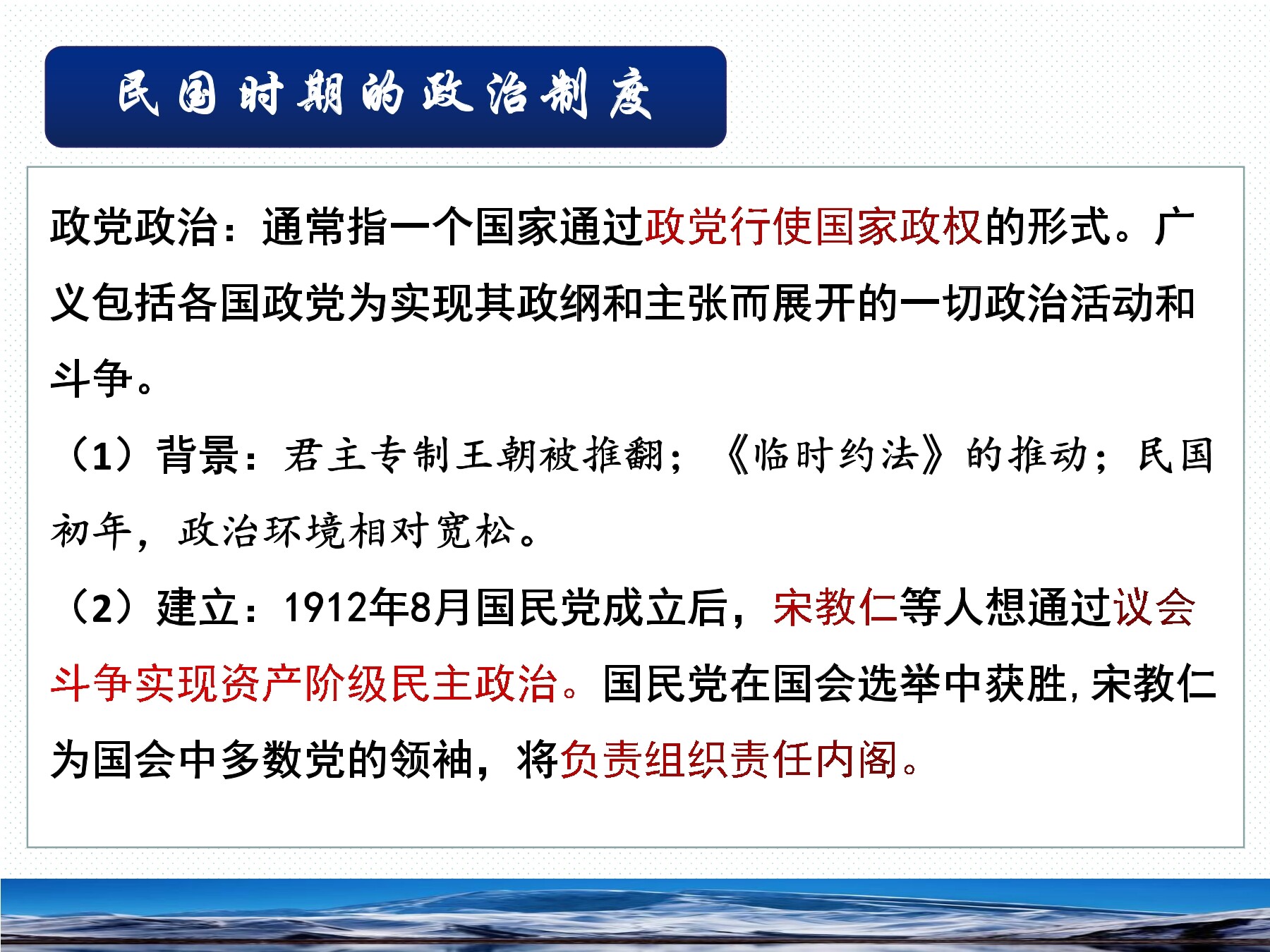 民国时期的政治制度

政党政治：通常指一个国家通过政党行使国家政权的形式。广义包括各国政党为实现其政纲和主张而展开的一切政治活动和斗争。

（1）背景：君主专制王朝被推翻；《临时约法》的推动；民国初年，政治环境相对宽松。

（2）建立：1912年8月国民党成立后，宋教仁等人想通过议会斗争实现资产阶级民主政治。国民党在国会选举中获胜，宋教仁为国会中多数党的领袖，将负责组织责任内阁。